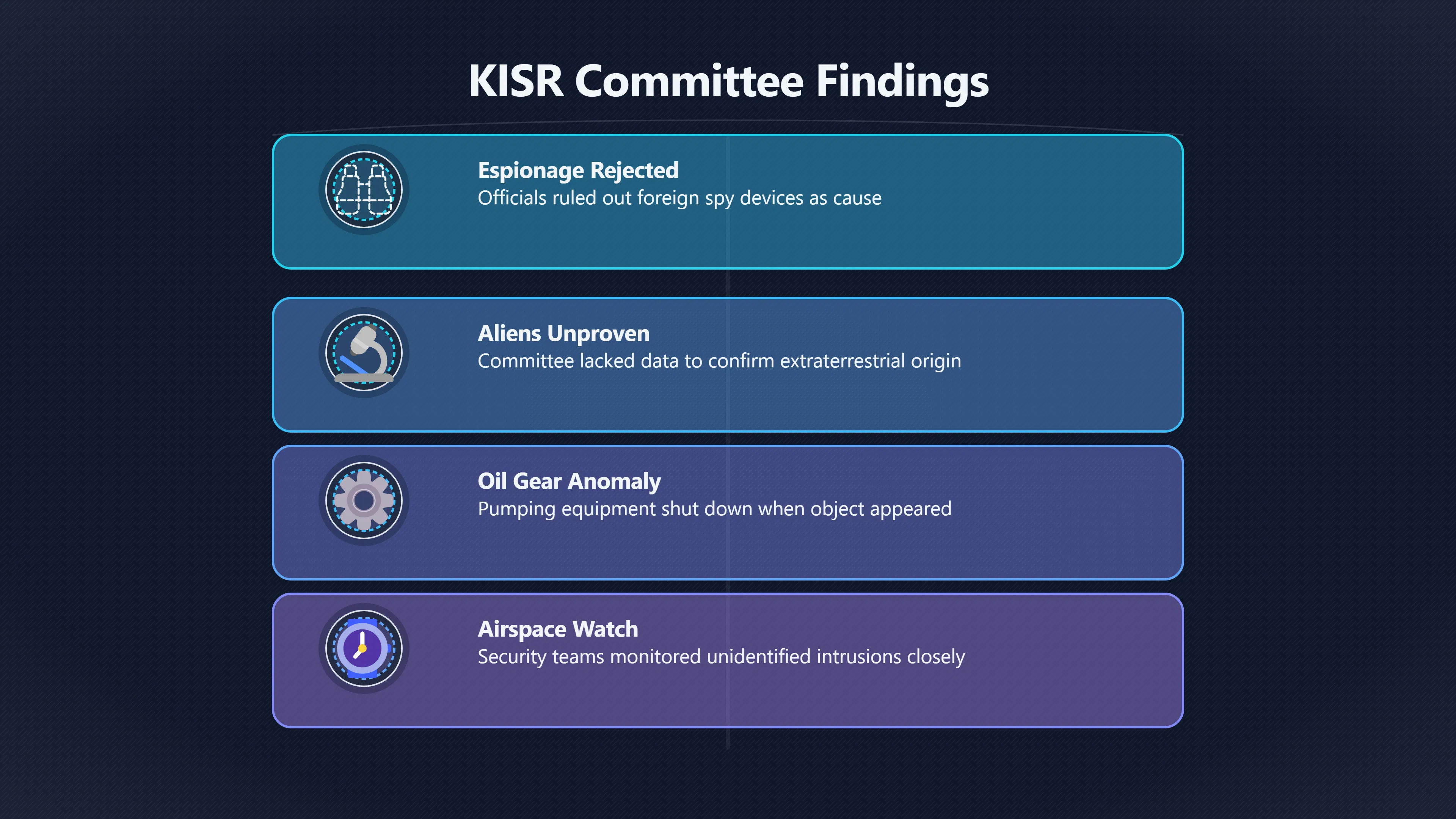 KISR Committee Findings

Espionage Rejected
Officials ruled out foreign spy devices as cause

Aliens Unproven
Committee lacked data to confirm extraterrestrial origin

Oil Gear Anomaly
Pumping equipment shut down when object appeared

Airspace Watch
Security teams monitored unidentified intrusions closely